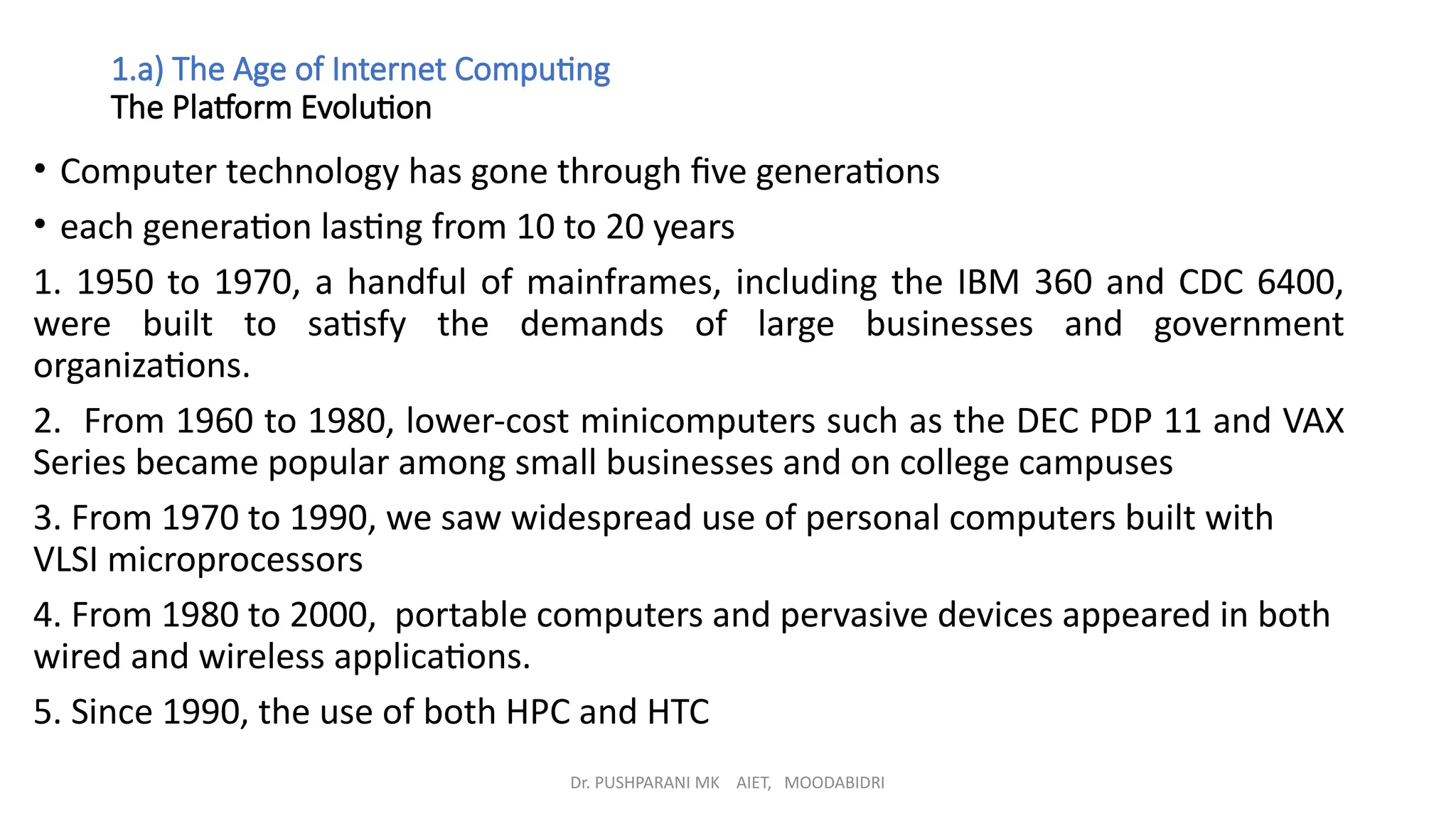 1.a) The Age of Internet Computing
The Platform Evolution

• Computer technology has gone through five generations

• each generation lasting from 10 to 20 years

1. 1950 to 1970, a handful of mainframes, including the IBM 360 and CDC 6400, were built to satisfy the demands of large businesses and government organizations.

2. From 1960 to 1980, lower-cost minicomputers such as the DEC PDP 11 and VAX Series became popular among small businesses and on college campuses

3. From 1970 to 1990, we saw widespread use of personal computers built with VLSI microprocessors

4. From 1980 to 2000, portable computers and pervasive devices appeared in both wired and wireless applications.

5. Since 1990, the use of both HPC and HTC

Dr. PUSHPARANI MK AIET, MOODABIDRI